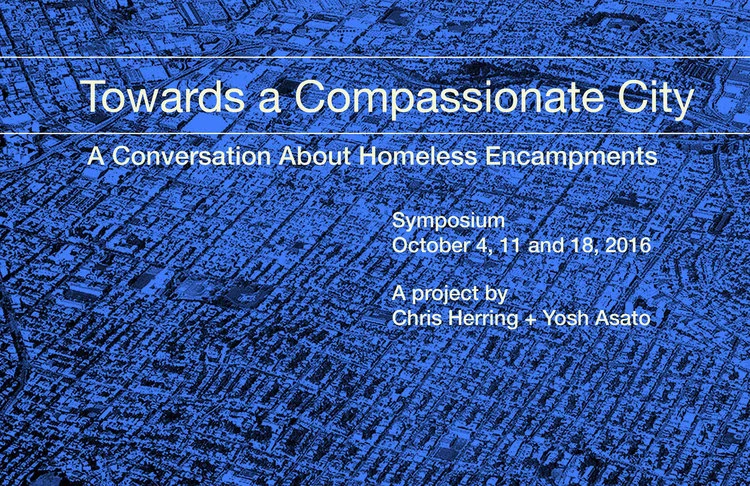 Towards a Compassionate City

A Conversation About Homeless Encampments

Symposium
October 4, 11 and 18, 2016

A project by
Chris Herring + Yosh Asato